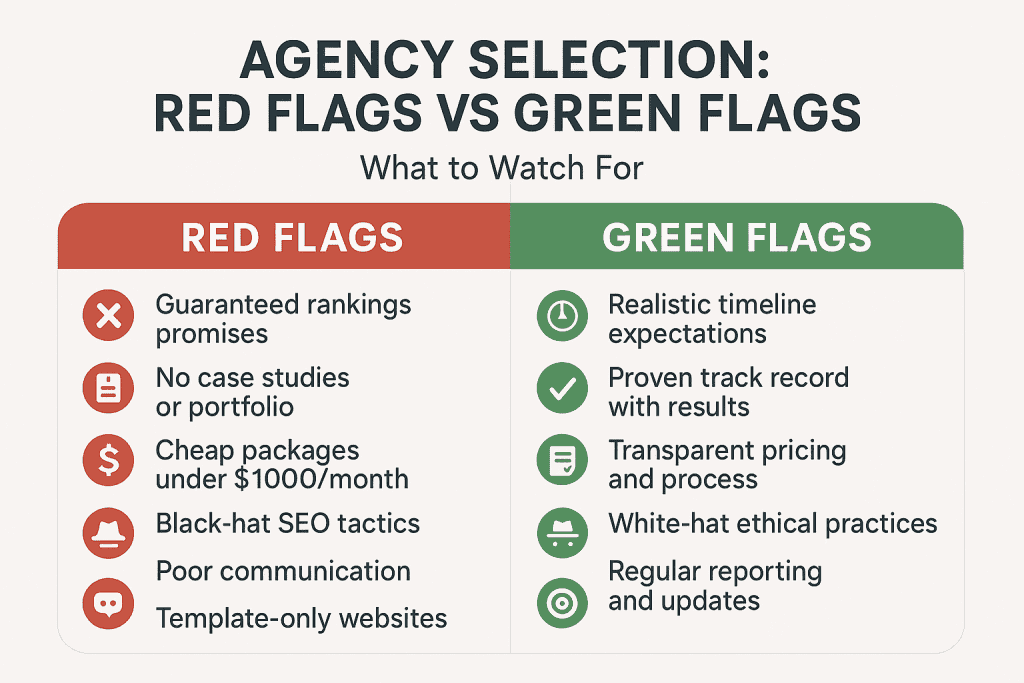 AGENCY SELECTION:
RED FLAGS VS GREEN FLAGS

What to Watch For

RED FLAGS

Guaranteed rankings promises

No case studies or portfolio

Cheap packages under \$1000/month

Black-hat SEO tactics

Poor communication

Template-only websites

GREEN FLAGS

Realistic timeline expectations

Proven track record with results

Transparent pricing and process

White-hat ethical practices

Regular reporting and updates